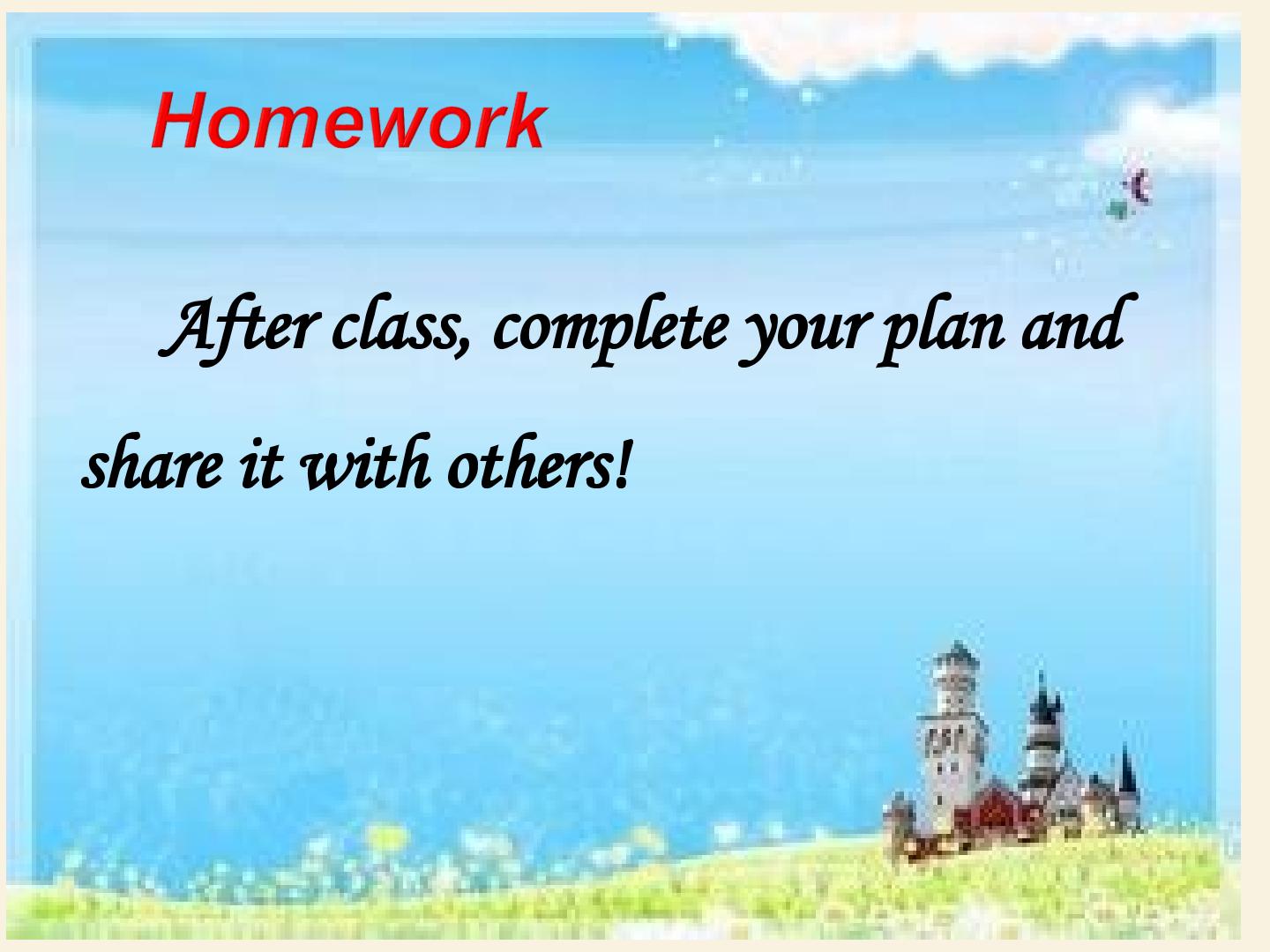 Homework

After class, complete your plan and share it with others!